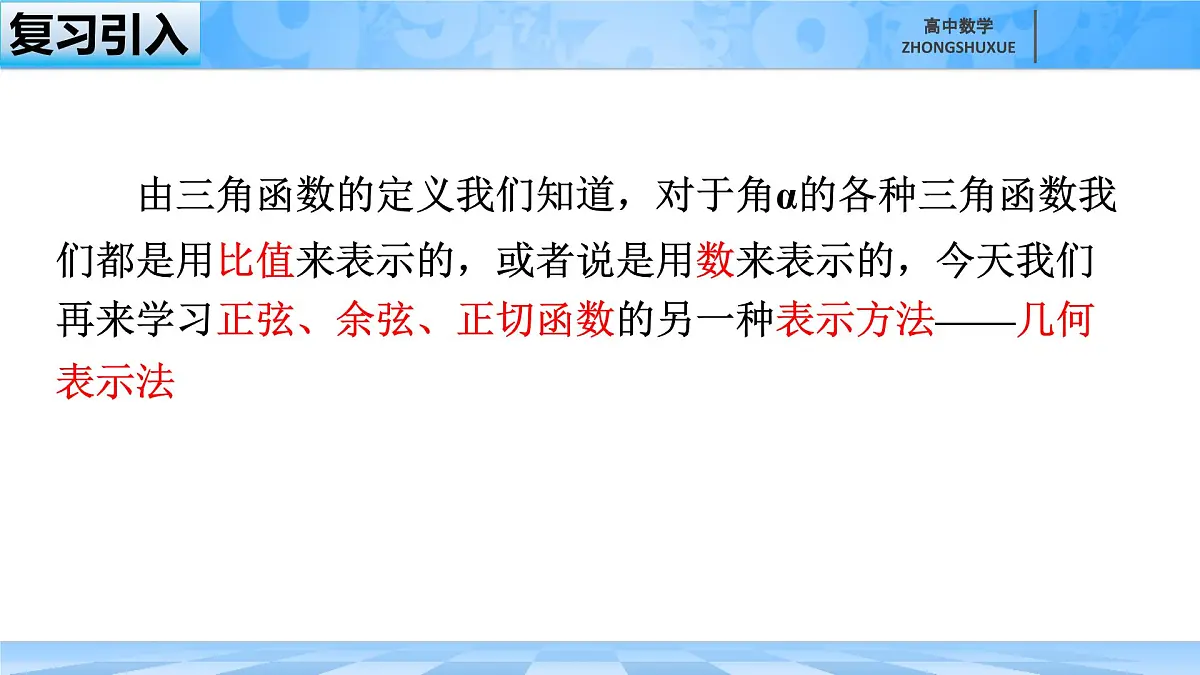 复习引入

高中数学
ZHONGSHUXUE

由三角函数的定义我们知道，对于角$\alpha$的各种三角函数我们都是用比值来表示的，或者说是用数来表示的，今天我们再来学习正弦、余弦、正切函数的另一种表示方法——几何表示法